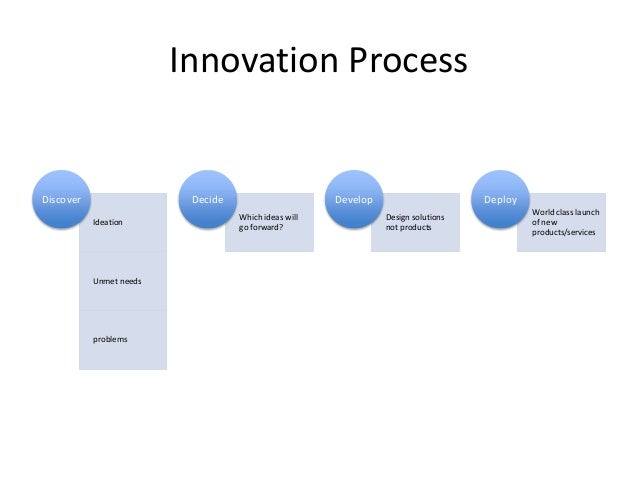 Innovation Process

Discover

Ideation

Unmet needs

problems

Decide

Which ideas will go forward?

Develop

Design solutions not products

Deploy

World class launch of new products/services